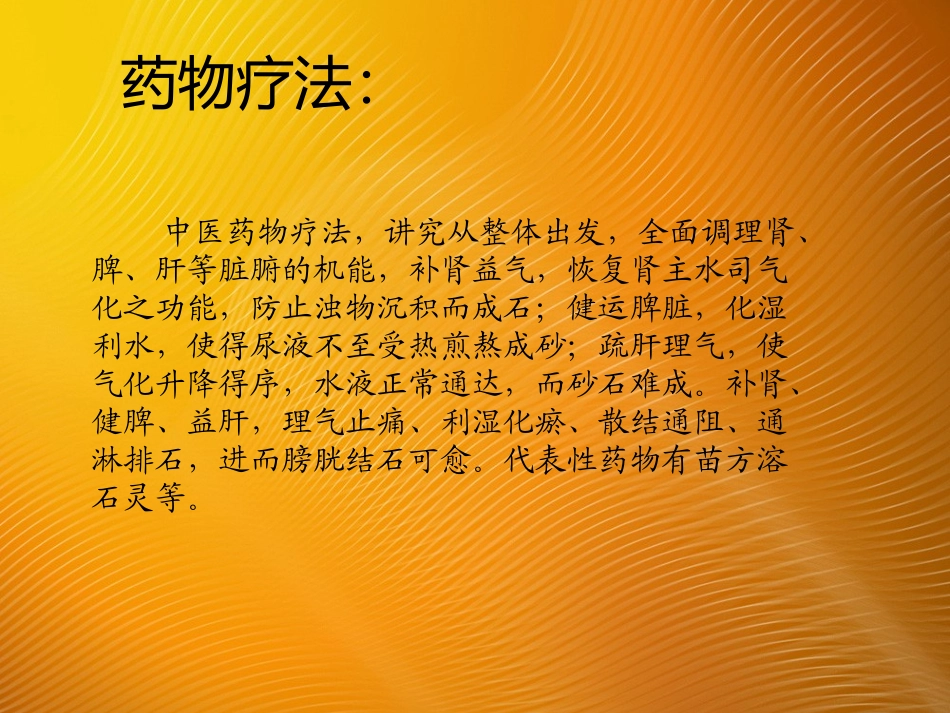 药物疗法:

中医药物疗法，讲究从整体出发，全面调理肾、脾、肝等脏腑的机能，补肾益气，恢复肾主水司气化之功能，防止浊物沉积而成石；健运脾脏，化湿利水，使得尿液不至受热煎熬成砂；疏肝理气，使气化升降得序，水液正常通达，而砂石难成。补肾、健脾、益肝，理气止痛、利湿化瘀、散结通阻、通淋排石，进而膀胱结石可愈。代表性药物有苗方溶石灵等。